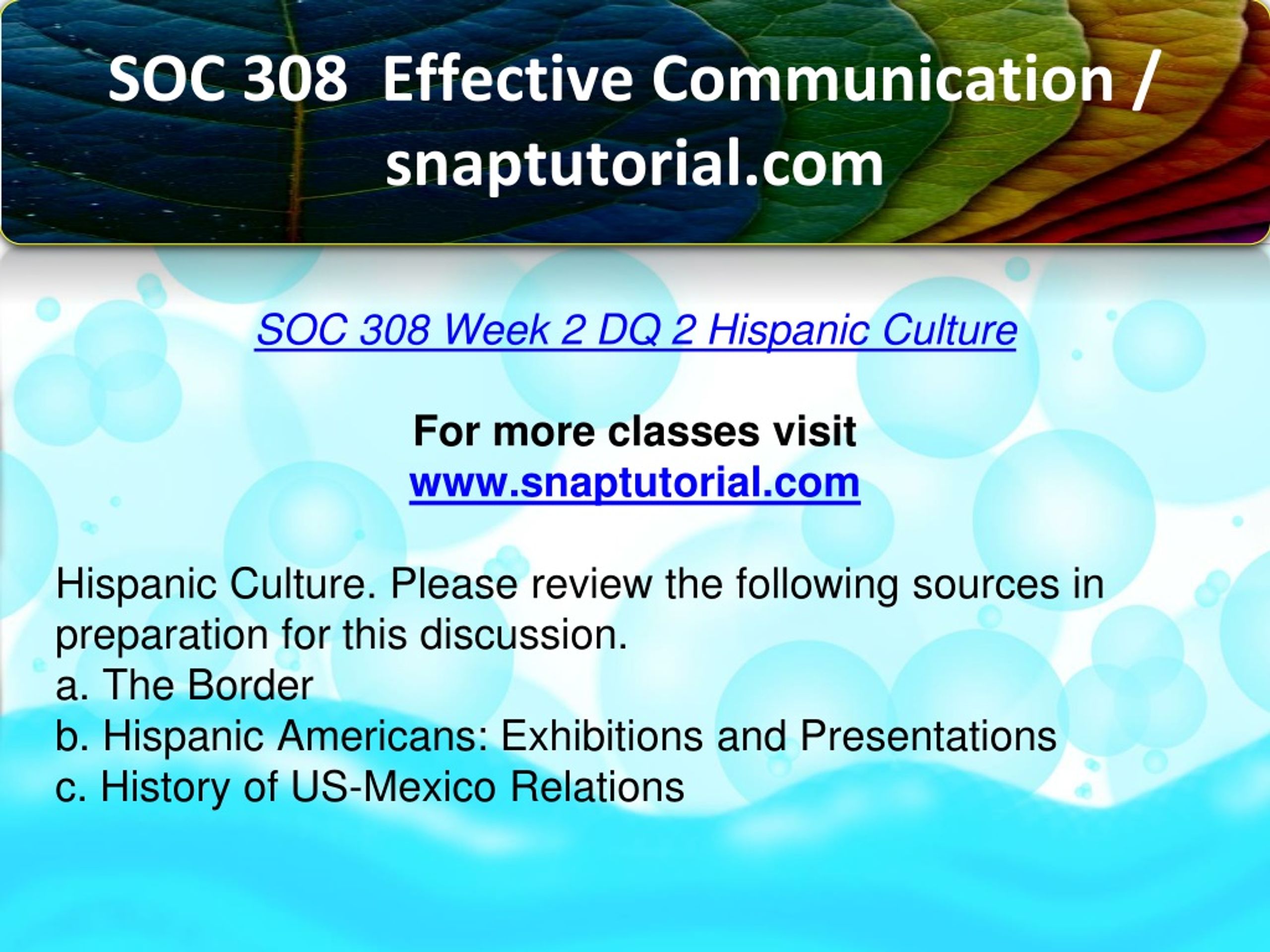 SOC 308 Effective Communication / snaptutorial.com

SOC 308 Week 2 DQ 2 Hispanic Culture

For more classes visit
www.snaptutorial.com

Hispanic Culture. Please review the following sources in preparation for this discussion.
a. The Border
b. Hispanic Americans: Exhibitions and Presentations
c. History of US-Mexico Relations